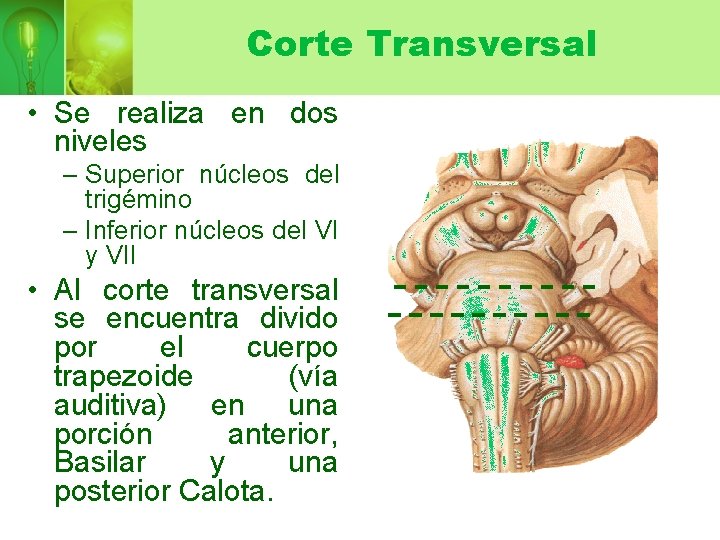 Corte Transversal

• Se realiza en dos niveles
– Superior núcleos del trigémino
– Inferior núcleos del VI y VII

• Al corte transversal se encuentra divido por el cuerpo trapezoide (vía auditiva) en una porción anterior, Basilar y una posterior Calota.